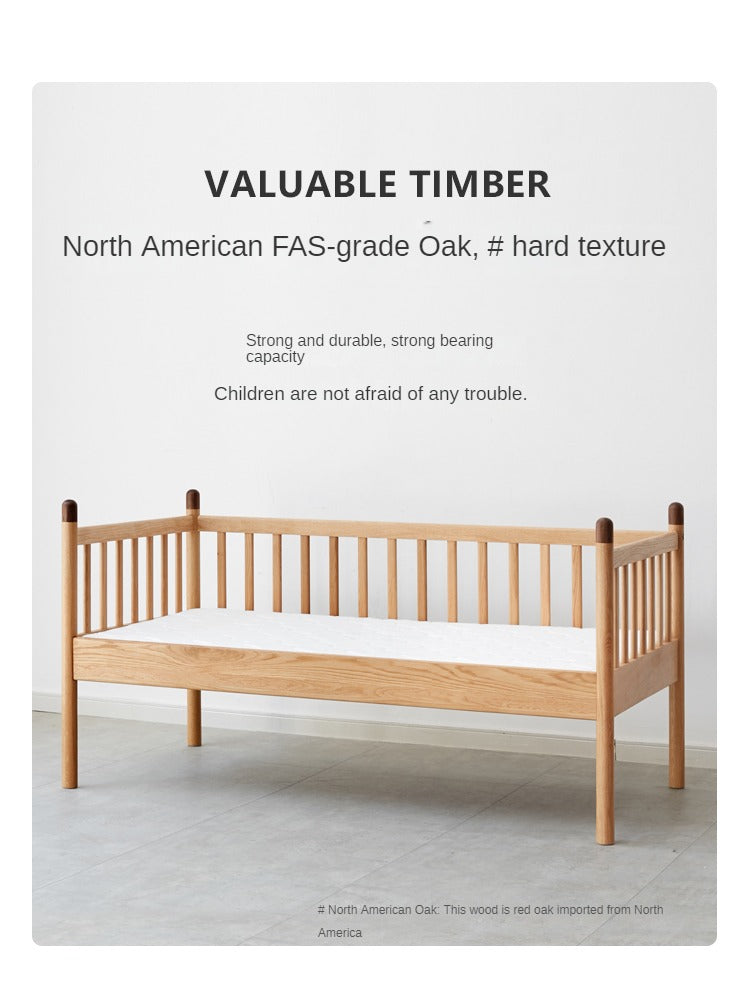 VALUABLE TIMBER

North American FAS-grade Oak, # hard texture

Strong and durable, strong bearing capacity

Children are not afraid of any trouble.

# North American Oak: This wood is red oak imported from North America